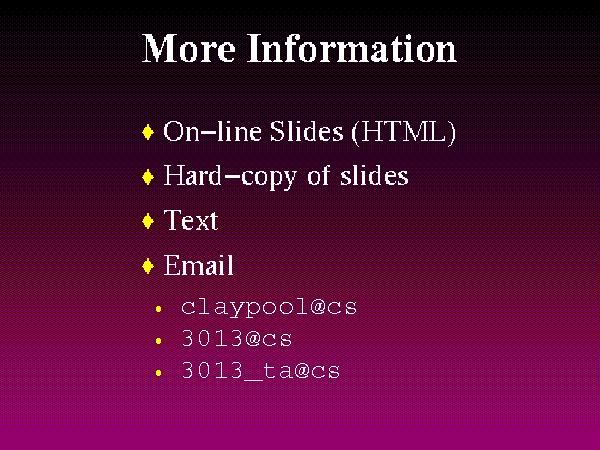 More Information

♦ On-line Slides (HTML)
♦ Hard-copy of slides
♦ Text
♦ Email
• claypool@cs
• 3013@cs
• 3013_ta@cs